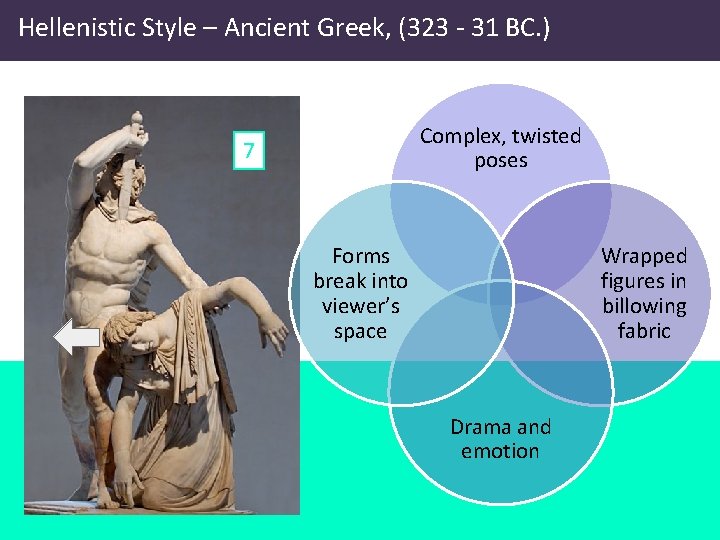 Hellenistic Style – Ancient Greek, (323 - 31 BC.)

7

Complex, twisted poses

Forms break into viewer's space

Wrapped figures in billowing fabric

Drama and emotion